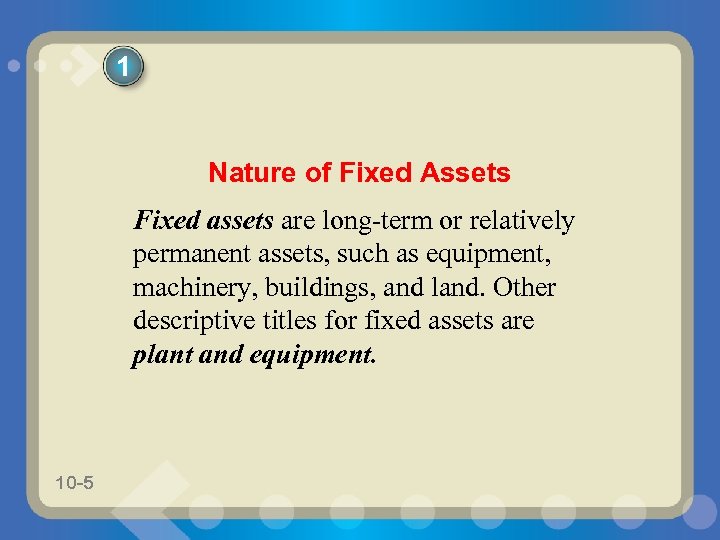 1

Nature of Fixed Assets

Fixed assets are long-term or relatively permanent assets, such as equipment, machinery, buildings, and land. Other descriptive titles for fixed assets are plant and equipment.

10-5